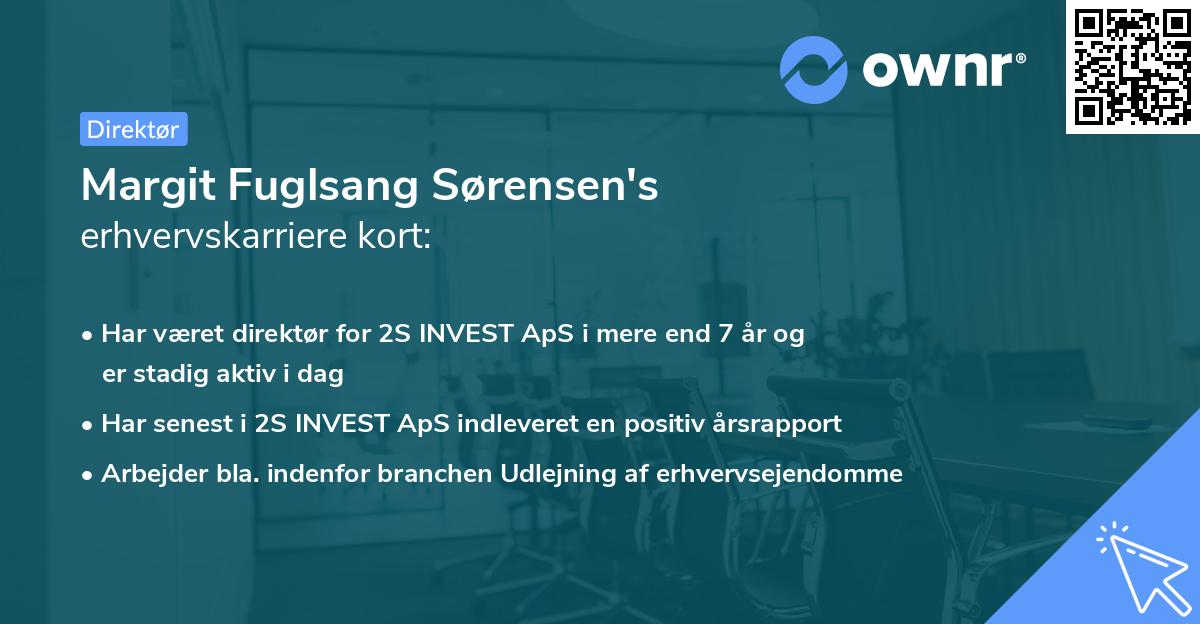 ownr®

Direktør

Margit Fuglsang Sørensen's
erhvervskarriere kort:

• Har været direktør for 2S INVEST ApS i mere end 7 år og er stadig aktiv i dag
• Har senest i 2S INVEST ApS indleveret en positiv årsrapport
• Arbejder bla. indenfor branchen Udlejning af erhvervsejendomme